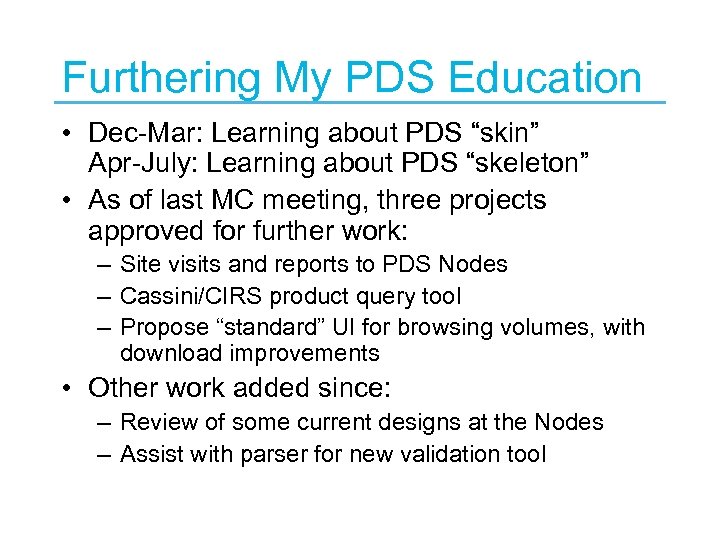 Furthering My PDS Education

• Dec-Mar: Learning about PDS “skin”
Apr-July: Learning about PDS “skeleton”

• As of last MC meeting, three projects approved for further work:
– Site visits and reports to PDS Nodes
– Cassini/CIRS product query tool
– Propose “standard” UI for browsing volumes, with download improvements

• Other work added since:
– Review of some current designs at the Nodes
– Assist with parser for new validation tool